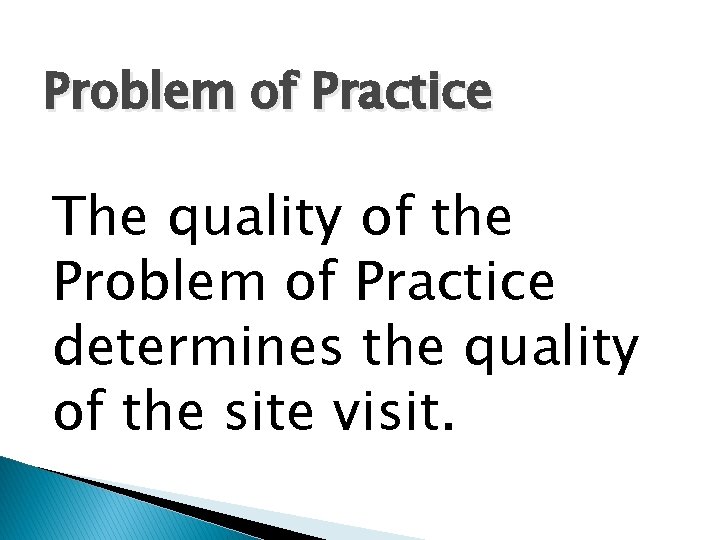 Problem of Practice

The quality of the Problem of Practice determines the quality of the site visit.